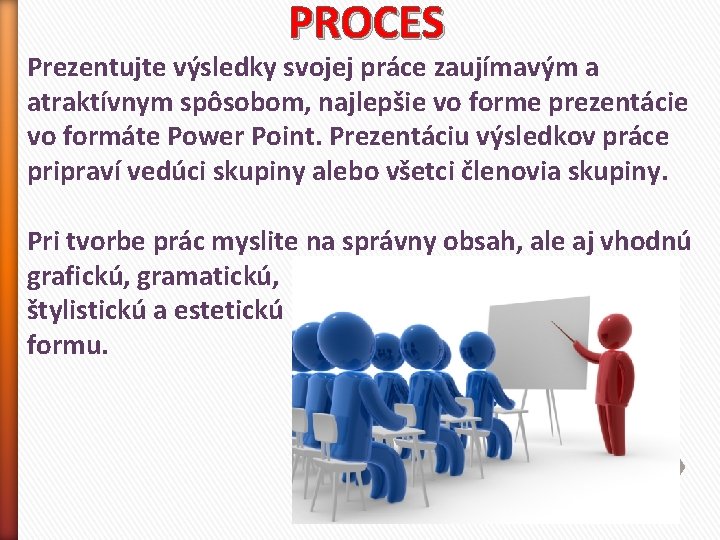 PROCES

Prezentujte výsledky svojej práce zaujímavým a atraktívnym spôsobom, najlepšie vo forme prezentácie vo formáte Power Point. Prezentáciu výsledkov práce pripraví vedúci skupiny alebo všetci členovia skupiny.

Pri tvorbe prác myslite na správny obsah, ale aj vhodnú grafickú, gramatickú, štylistickú a estetickú formu.